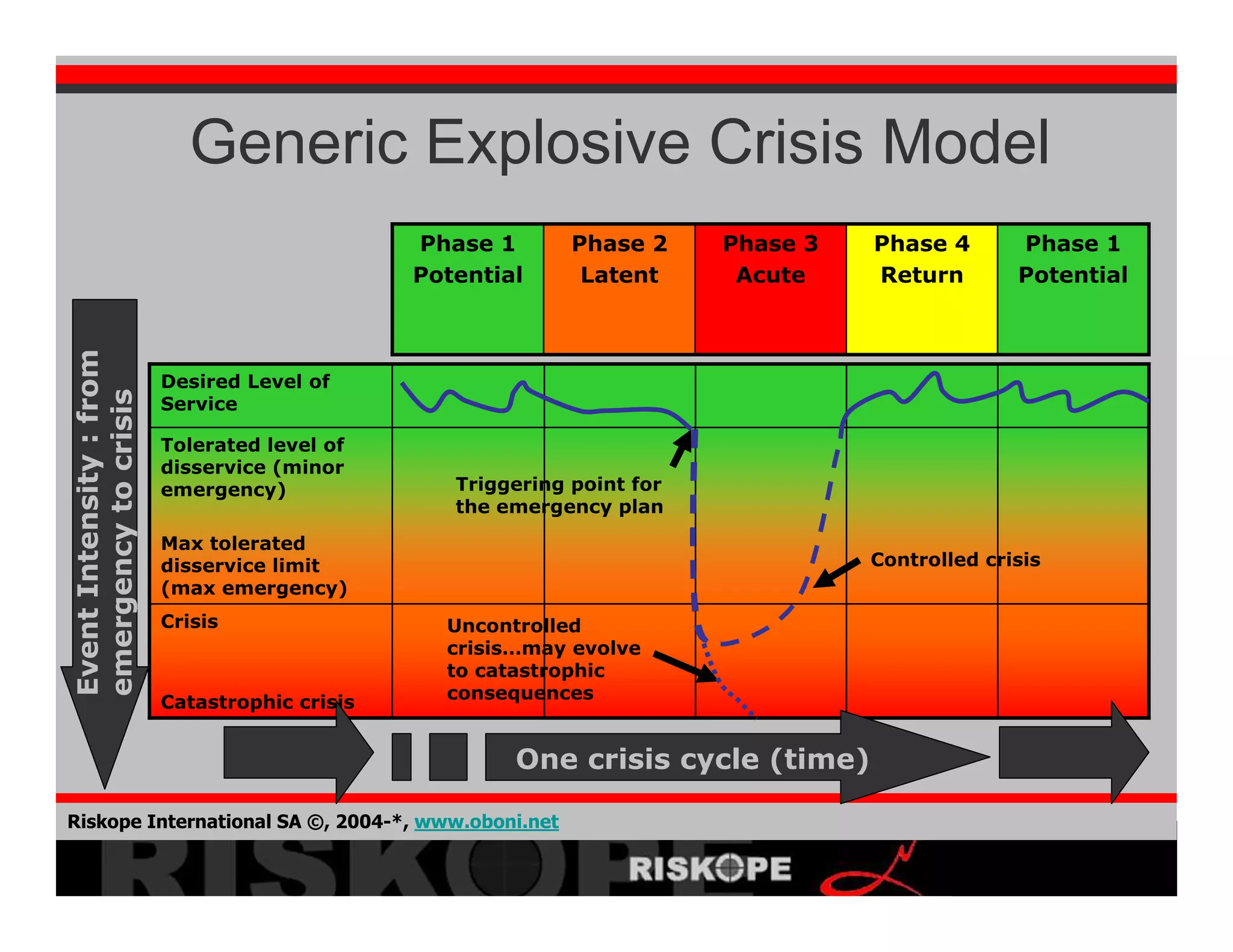 Generic Explosive Crisis Model

| Phase 1 Potential | Phase 2 Latent | Phase 3 Acute | Phase 4 Return | Phase 1 Potential |
|---|---|---|---|---|

Event Intensity : from emergency to crisis

Desired Level of Service

Tolerated level of disservice (minor emergency)

Max tolerated disservice limit (max emergency)

Crisis

Catastrophic crisis

Triggering point for the emergency plan

Controlled crisis

Uncontrolled crisis...may evolve to catastrophic consequences

One crisis cycle (time)

Riskope International SA ©, 2004-*, www.oboni.net

RISKOPE

RISKOPE